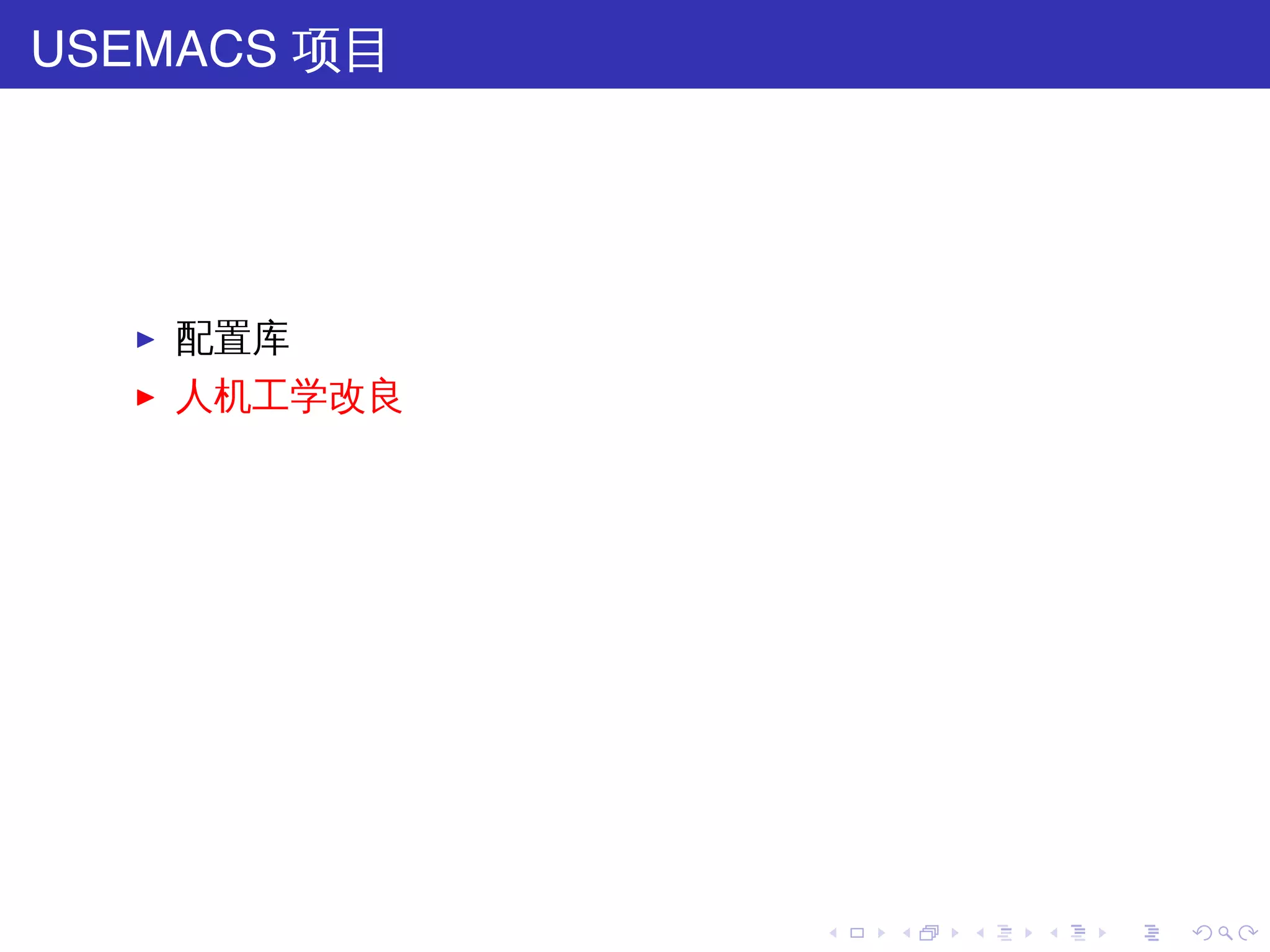 USEMACS 项目

▶ 配置库
▶ 人机工学改良